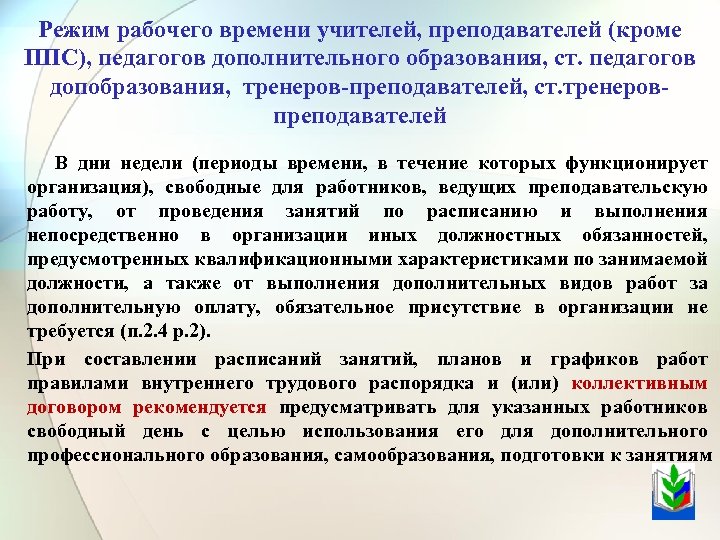 Режим рабочего времени учителей, преподавателей (кроме ППС), педагогов дополнительного образования, ст. педагогов допобразования, тренеров-преподавателей, ст.тренеров-преподавателей

В дни недели (периоды времени, в течение которых функционирует организация), свободные для работников, ведущих преподавательскую работу, от проведения занятий по расписанию и выполнения непосредственно в организации иных должностных обязанностей, предусмотренных квалификационными характеристиками по занимаемой должности, а также от выполнения дополнительных видов работ за дополнительную оплату, обязательное присутствие в организации не требуется (п.2.4 р.2).

При составлении расписаний занятий, планов и графиков работ правилами внутреннего трудового распорядка и (или) коллективным договором рекомендуется предусматривать для указанных работников свободный день с целью использования его для дополнительного профессионального образования, самообразования, подготовки к занятиям